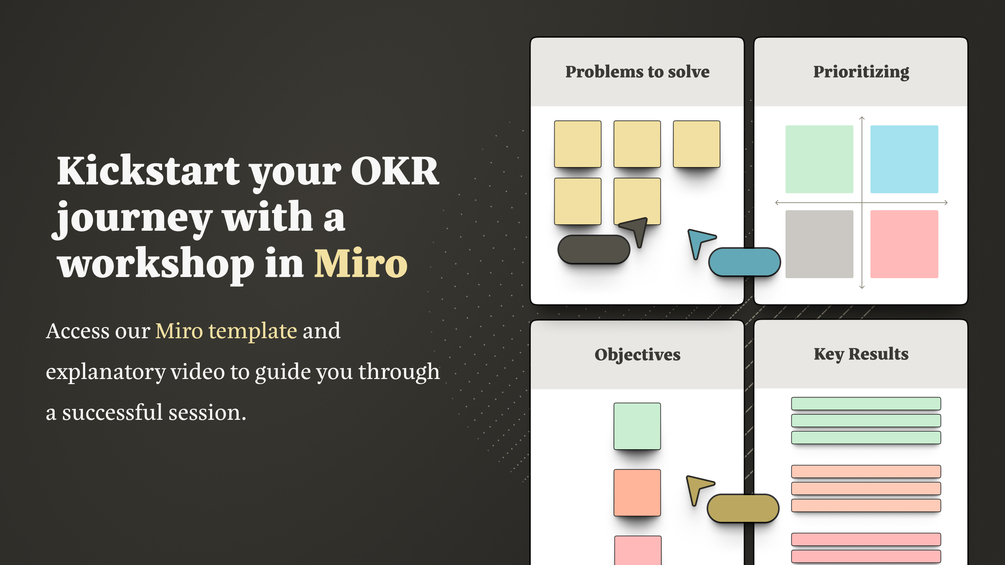 Kickstart your OKR journey with a workshop in Miro

Access our Miro template and explanatory video to guide you through a successful session.

Problems to solve

Prioritizing

Objectives

Key Results